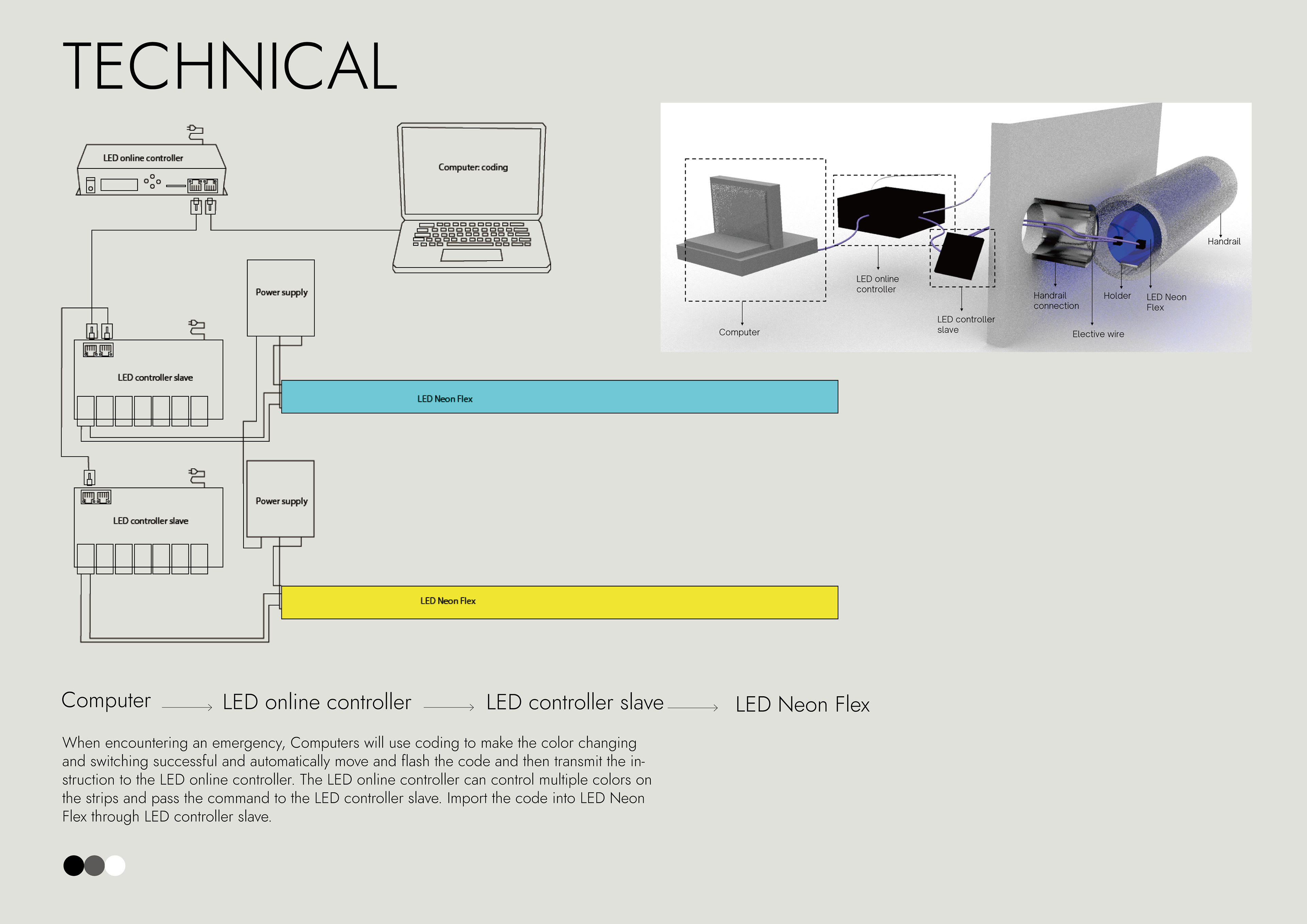 TECHNICAL

LED online controller

Computer: coding

Power supply

LED controller slave

LED Neon Flex

Power supply

LED controller slave

LED Neon Flex

Computer

LED online controller

LED controller slave

Handrail connection

Holder

LED Neon Flex

Handrail

Elective wire

Computer → LED online controller → LED controller slave → LED Neon Flex

When encountering an emergency, Computers will use coding to make the color changing and switching successful and automatically move and flash the code and then transmit the instruction to the LED online controller. The LED online controller can control multiple colors on the strips and pass the command to the LED controller slave. Import the code into LED Neon Flex through LED controller slave.